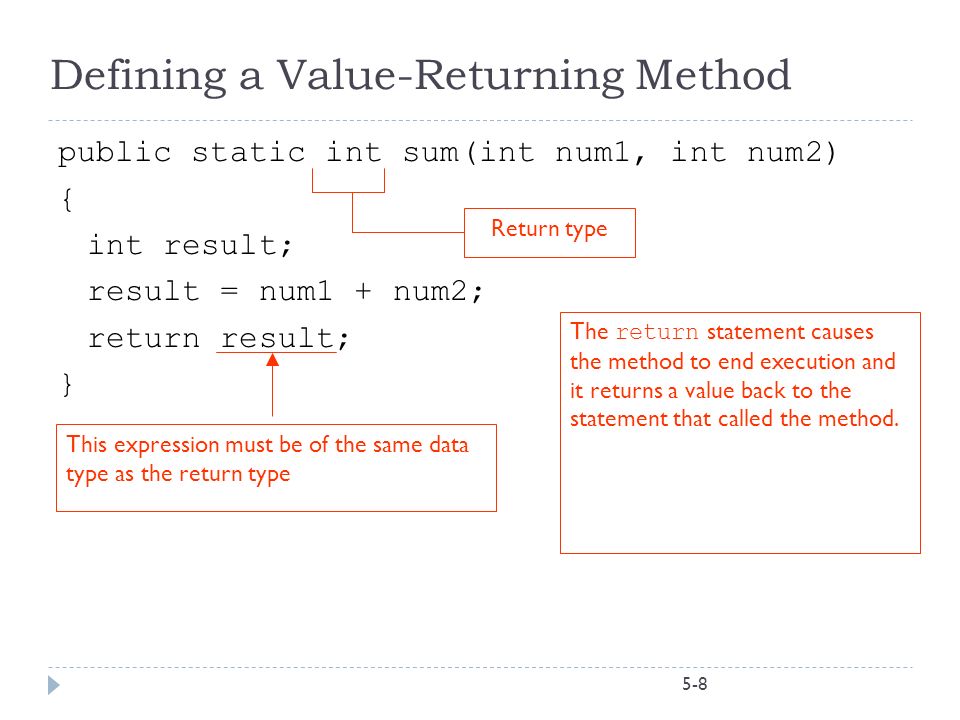 Defining a Value-Returning Method

public static int sum(int num1, int num2)
{
  int result;
  result = num1 + num2;
  return result;
}

Return type

The return statement causes the method to end execution and it returns a value back to the statement that called the method.

This expression must be of the same data type as the return type

5-8